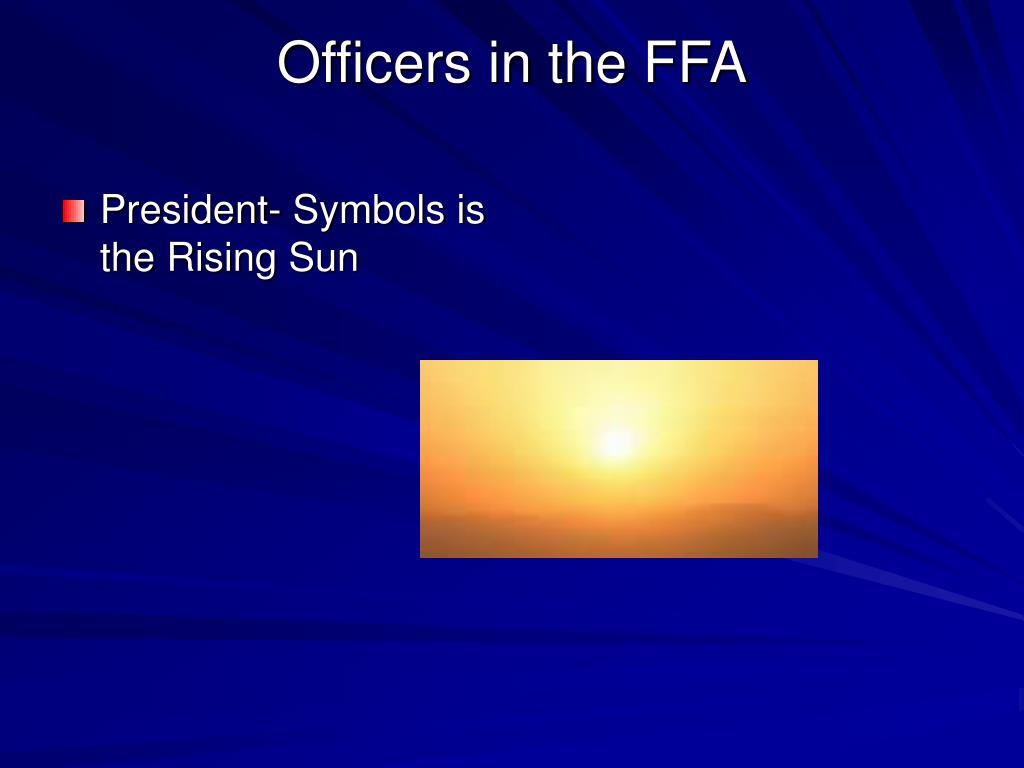 Officers in the FFA

President- Symbols is the Rising Sun